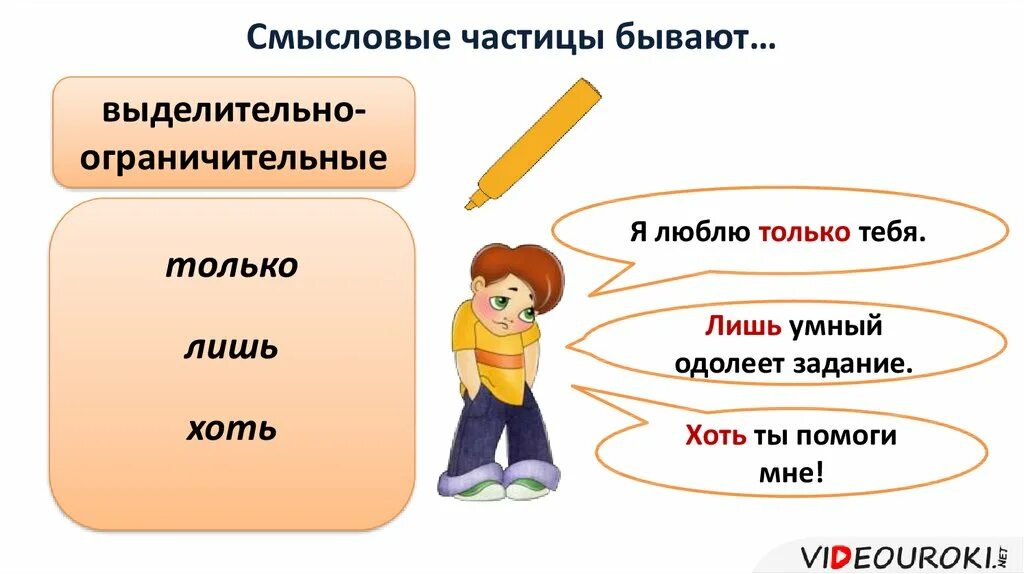 Смысловые частицы бывают…

выделительно-ограничительные

только

лишь

хоть

Я люблю только тебя.

Лишь умный одолеет задание.

Хоть ты помоги мне!

VIDEOUROKI.NET